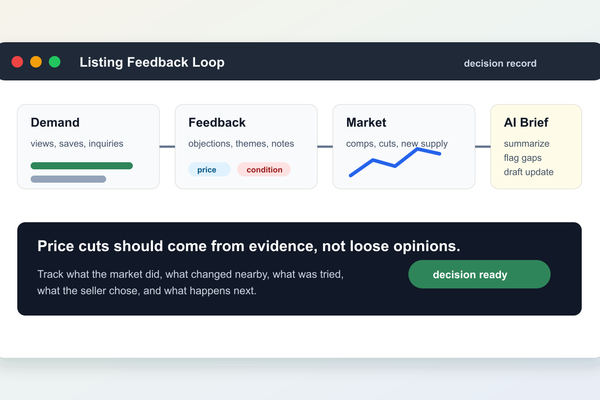 Listing Feedback Loop

decision record

Demand

views, saves, inquiries

Feedback

objections, themes, notes

price

condition

Market

comps, cuts, new supply

AI Brief

summarize
flag gaps
draft update

Price cuts should come from evidence, not loose opinions.

Track what the market did, what changed nearby, what was tried, what the seller chose, and what happens next.

decision ready